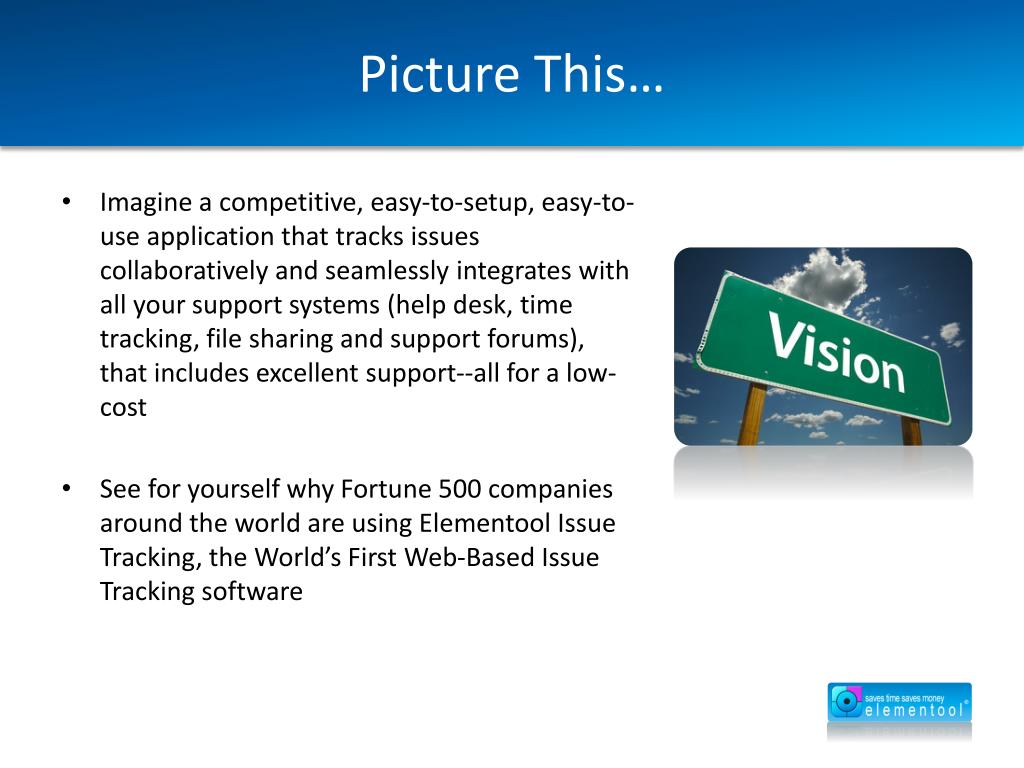 Picture This…

• Imagine a competitive, easy-to-setup, easy-to-use application that tracks issues collaboratively and seamlessly integrates with all your support systems (help desk, time tracking, file sharing and support forums), that includes excellent support--all for a low-cost

• See for yourself why Fortune 500 companies around the world are using Elementool Issue Tracking, the World's First Web-Based Issue Tracking software

Vision

saves time saves money
elementool